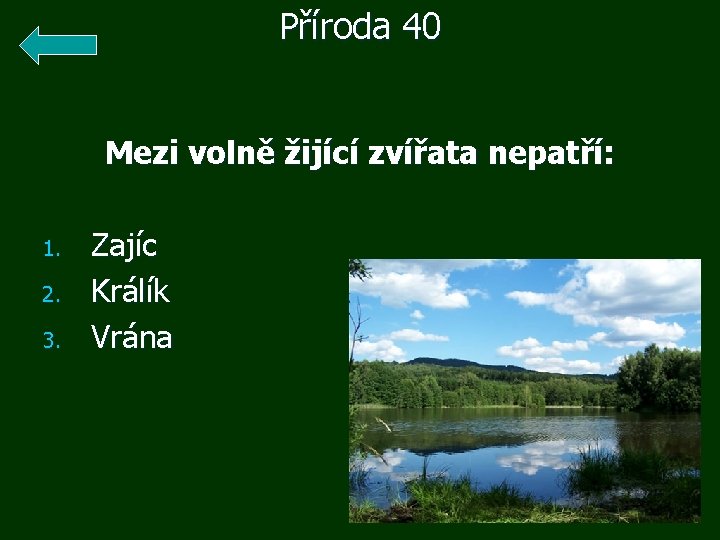 Příroda 40

Mezi volně žijící zvířata nepatří:

1. Zajíc
2. Králík
3. Vrána